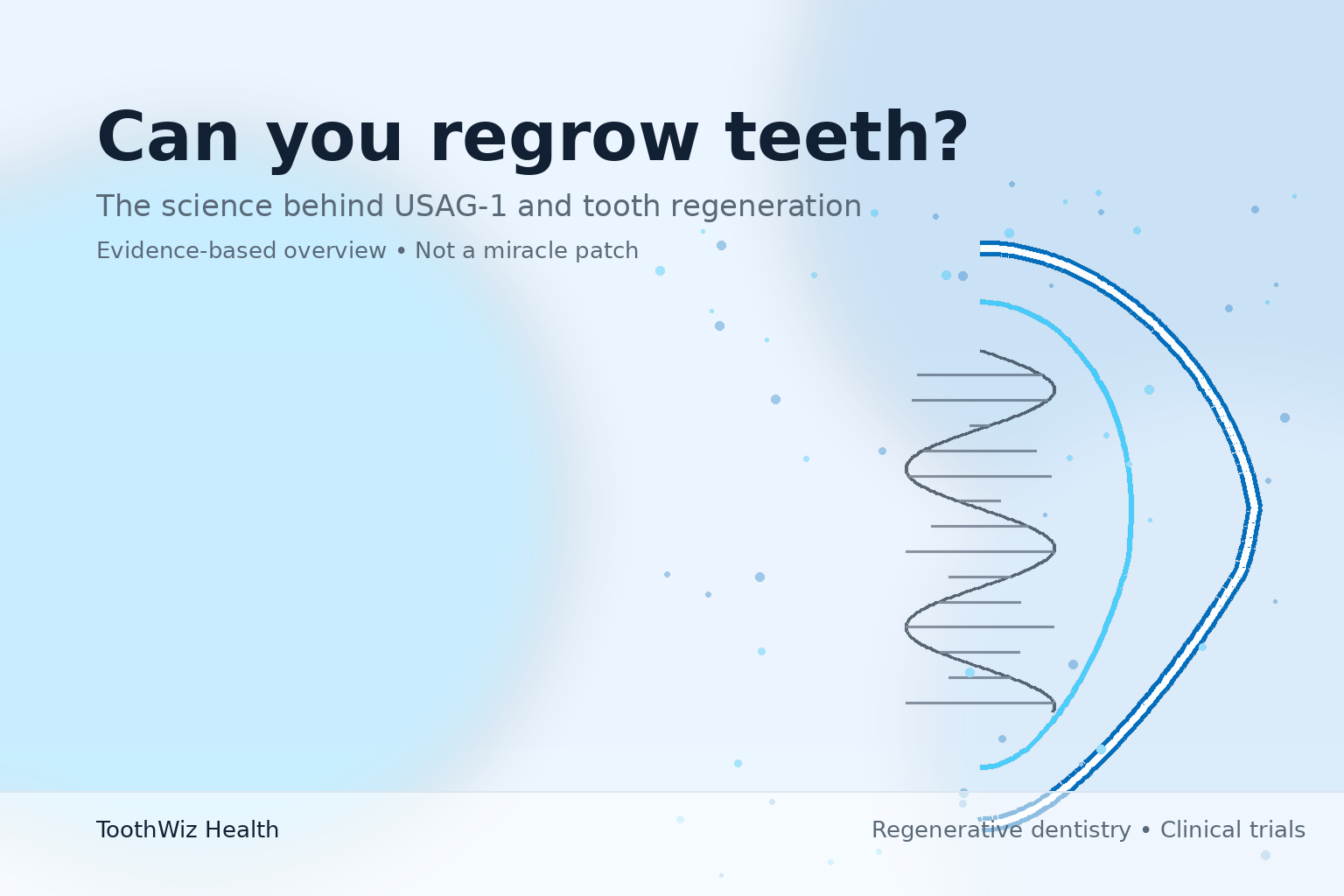 Can you regrow teeth?

The science behind USAG-1 and tooth regeneration

Evidence-based overview • Not a miracle patch

ToothWiz Health

Regenerative dentistry • Clinical trials